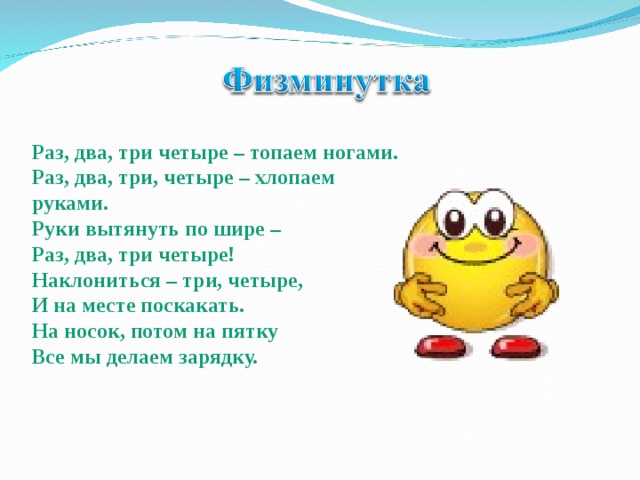 Физминутка

Раз, два, три четыре – топаем ногами.
Раз, два, три, четыре – хлопаем руками.
Руки вытянуть по шире –
Раз, два, три четыре!
Наклониться – три, четыре,
И на месте поскакать.
На носок, потом на пятку
Все мы делаем зарядку.